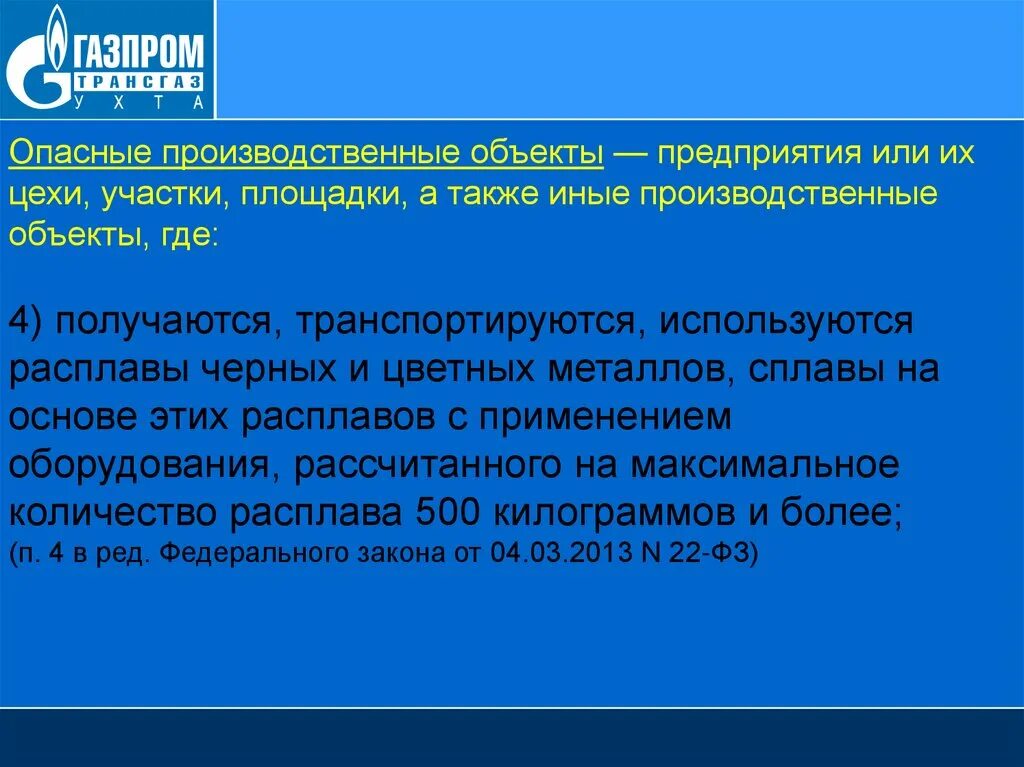 ГАЗПРОМ
ТРАНСГАЗ
УХТА

Опасные производственные объекты — предприятия или их цехи, участки, площадки, а также иные производственные объекты, где:

4) получаются, транспортируются, используются расплавы черных и цветных металлов, сплавы на основе этих расплавов с применением оборудования, рассчитанного на максимальное количество расплава 500 килограммов и более;
(п. 4 в ред. Федерального закона от 04.03.2013 N 22-ФЗ)